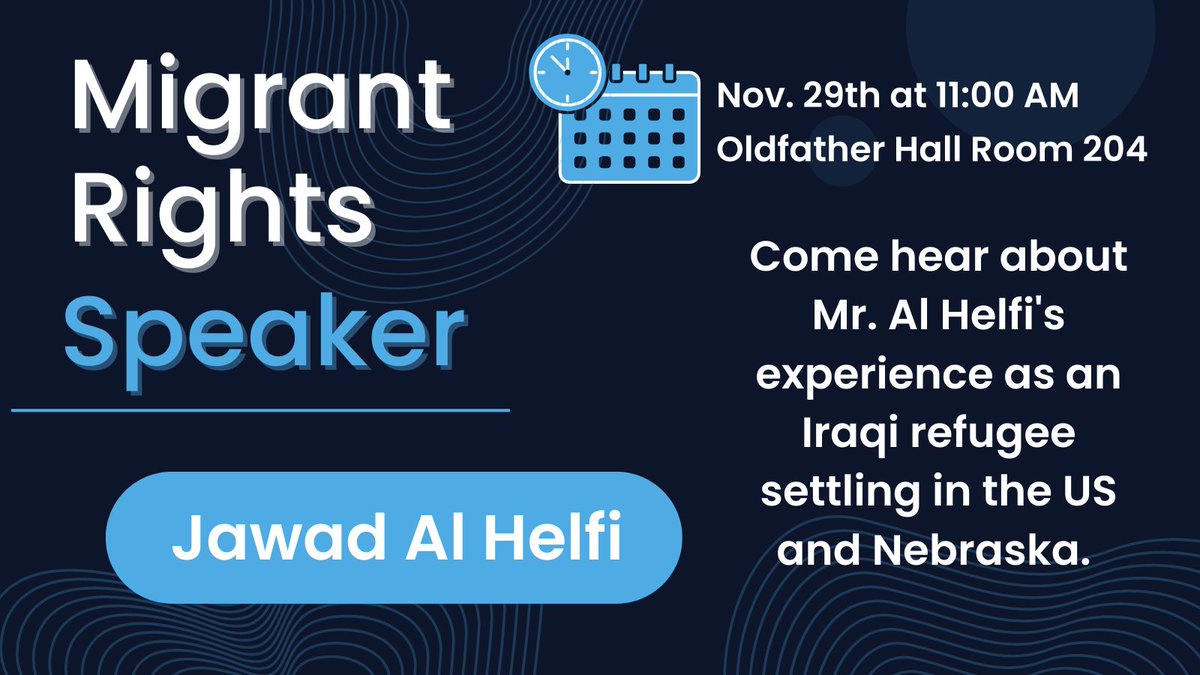 Migrant Rights Speaker

Jawad Al Helfi

Nov. 29th at 11:00 AM
Oldfather Hall Room 204

Come hear about Mr. Al Helfi's experience as an Iraqi refugee settling in the US and Nebraska.